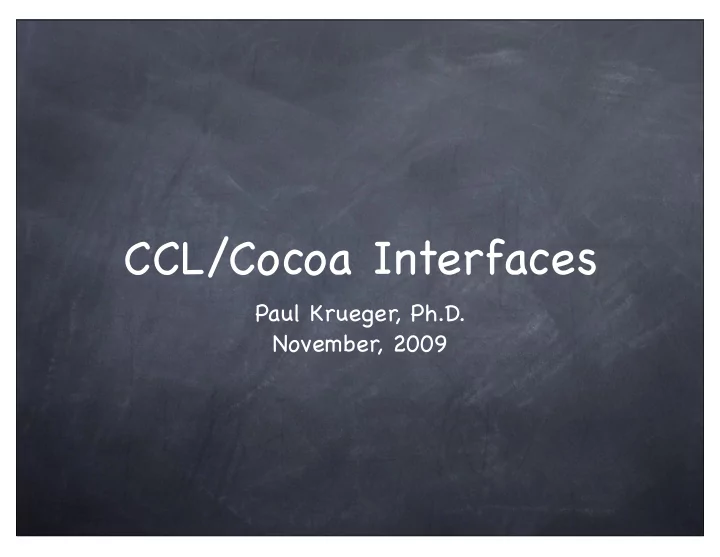 CCL/Cocoa Interfaces

Paul Krueger, Ph.D.
November, 2009